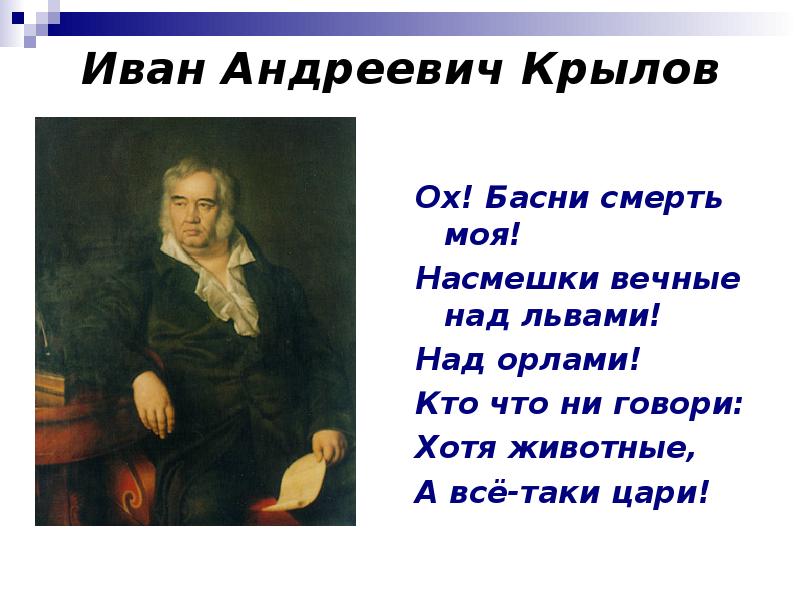 Иван Андреевич Крылов

Ох! Басни смерть моя!

Насмешки вечные над львами!

Над орлами!

Кто что ни говори:

Хотя животные,

А всё-таки цари!